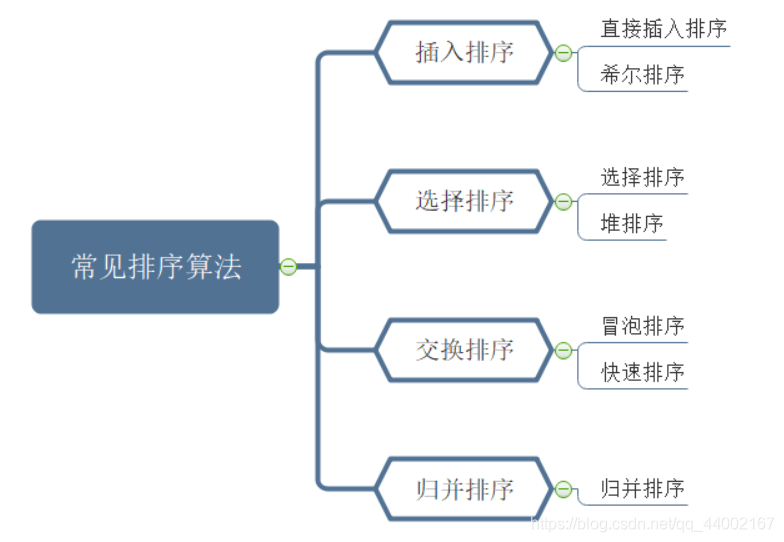 常见排序算法

插入排序
直接插入排序
希尔排序

选择排序
选择排序
堆排序

交换排序
冒泡排序
快速排序

归并排序
归并排序

https://blog.csdn.net/qq_44002167